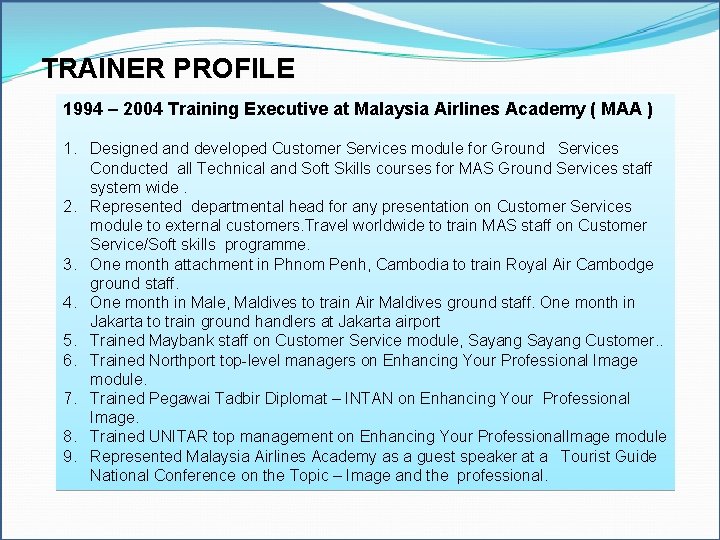 TRAINER PROFILE

1994 – 2004 Training Executive at Malaysia Airlines Academy ( MAA )

1. Designed and developed Customer Services module for Ground Services Conducted all Technical and Soft Skills courses for MAS Ground Services staff system wide .
2. Represented departmental head for any presentation on Customer Services module to external customers.Travel worldwide to train MAS staff on Customer Service/Soft skills programme.
3. One month attachment in Phnom Penh, Cambodia to train Royal Air Cambodge ground staff.
4. One month in Male, Maldives to train Air Maldives ground staff. One month in Jakarta to train ground handlers at Jakarta airport
5. Trained Maybank staff on Customer Service module, Sayang Sayang Customer..
6. Trained Northport top-level managers on Enhancing Your Professional Image module.
7. Trained Pegawai Tadbir Diplomat – INTAN on Enhancing Your Professional Image.
8. Trained UNITAR top management on Enhancing Your ProfessionalImage module
9. Represented Malaysia Airlines Academy as a guest speaker at a Tourist Guide National Conference on the Topic – Image and the professional.